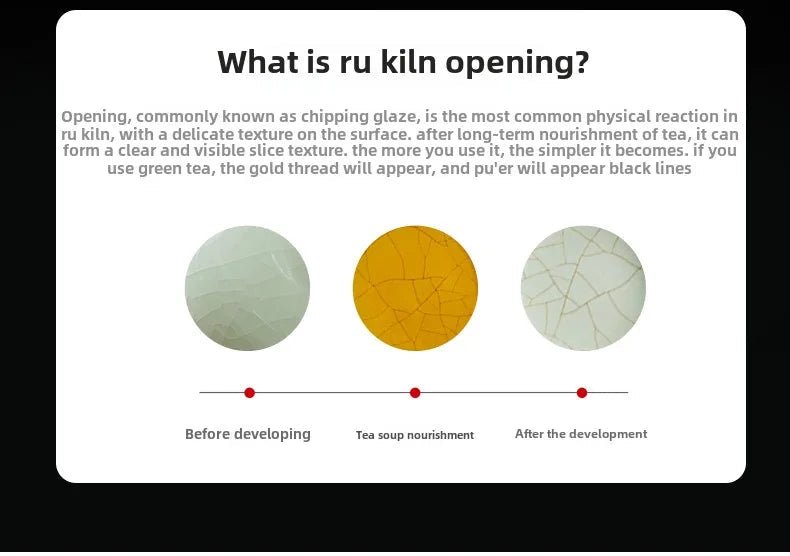 What is ru kiln opening?

Opening, commonly known as chipping glaze, is the most common physical reaction in ru kiln, with a delicate texture on the surface. after long-term nourishment of tea, it can form a clear and visible slice texture. the more you use it, the simpler it becomes. if you use green tea, the gold thread will appear, and pu'er will appear black lines

Before developing

Tea soup nourishment

After the development